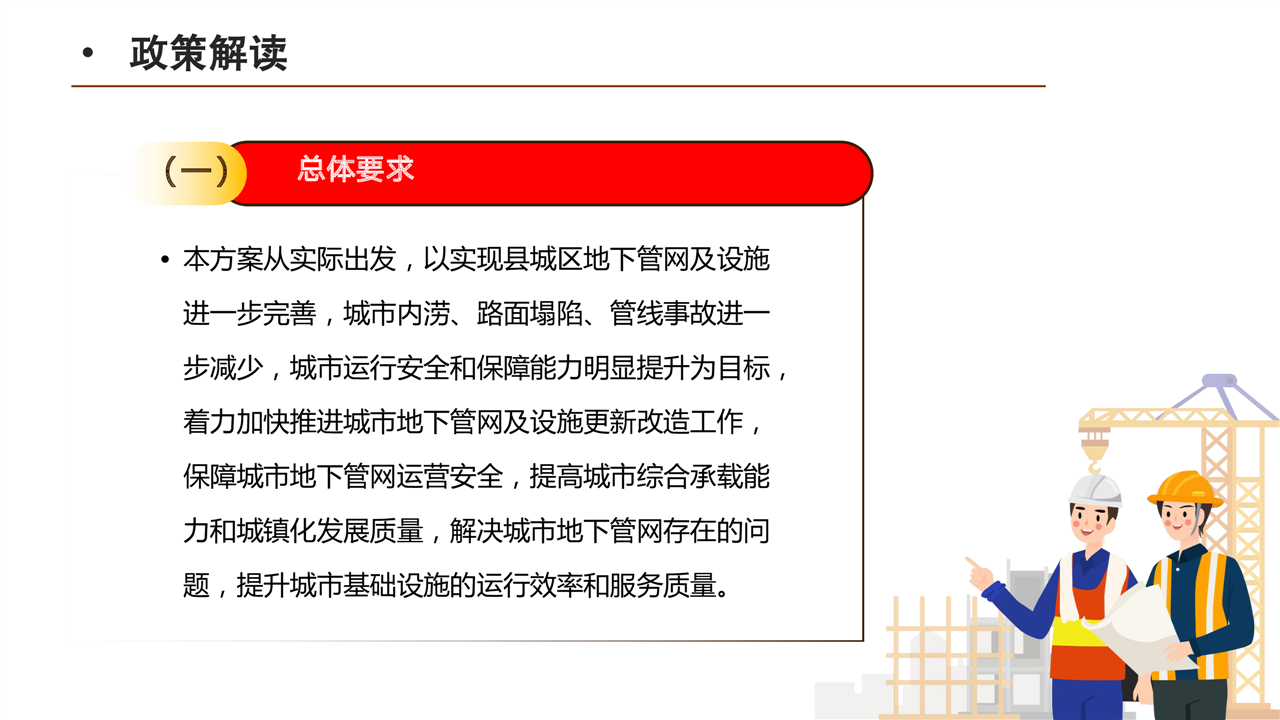 • 政策解读

（一） 总体要求

• 本方案从实际出发，以实现县城区地下管网及设施进一步完善，城市内涝、路面塌陷、管线事故进一步减少，城市运行安全和保障能力明显提升为目标，着力加快推进城市地下管网及设施更新改造工作，保障城市地下管网运营安全，提高城市综合承载能力和城镇化发展质量，解决城市地下管网存在的问题，提升城市基础设施的运行效率和服务质量。